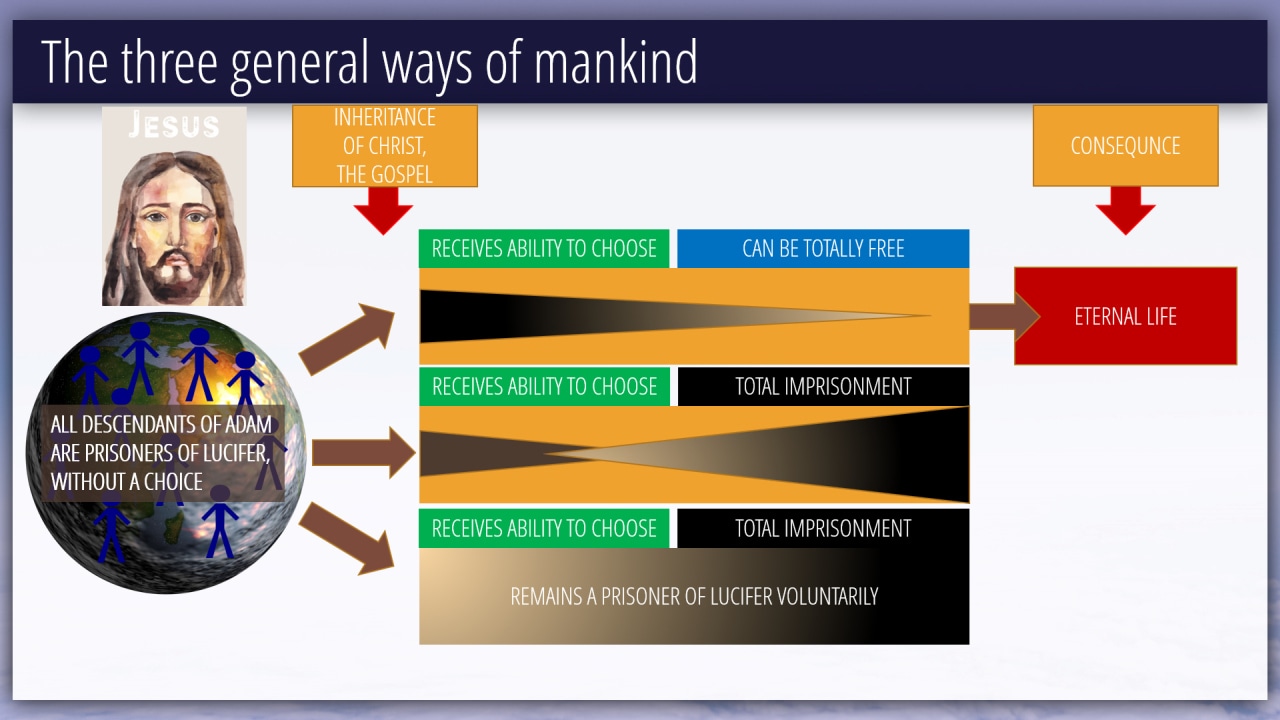 The three general ways of mankind

JESUS

INHERITANCE OF CHRIST, THE GOSPEL

CONSEQUNCE

ALL DESCENDANTS OF ADAM ARE PRISONERS OF LUCIFER, WITHOUT A CHOICE

RECEIVES ABILITY TO CHOOSE

CAN BE TOTALLY FREE

ETERNAL LIFE

RECEIVES ABILITY TO CHOOSE

TOTAL IMPRISONMENT

RECEIVES ABILITY TO CHOOSE

TOTAL IMPRISONMENT

REMAINS A PRISONER OF LUCIFER VOLUNTARILY